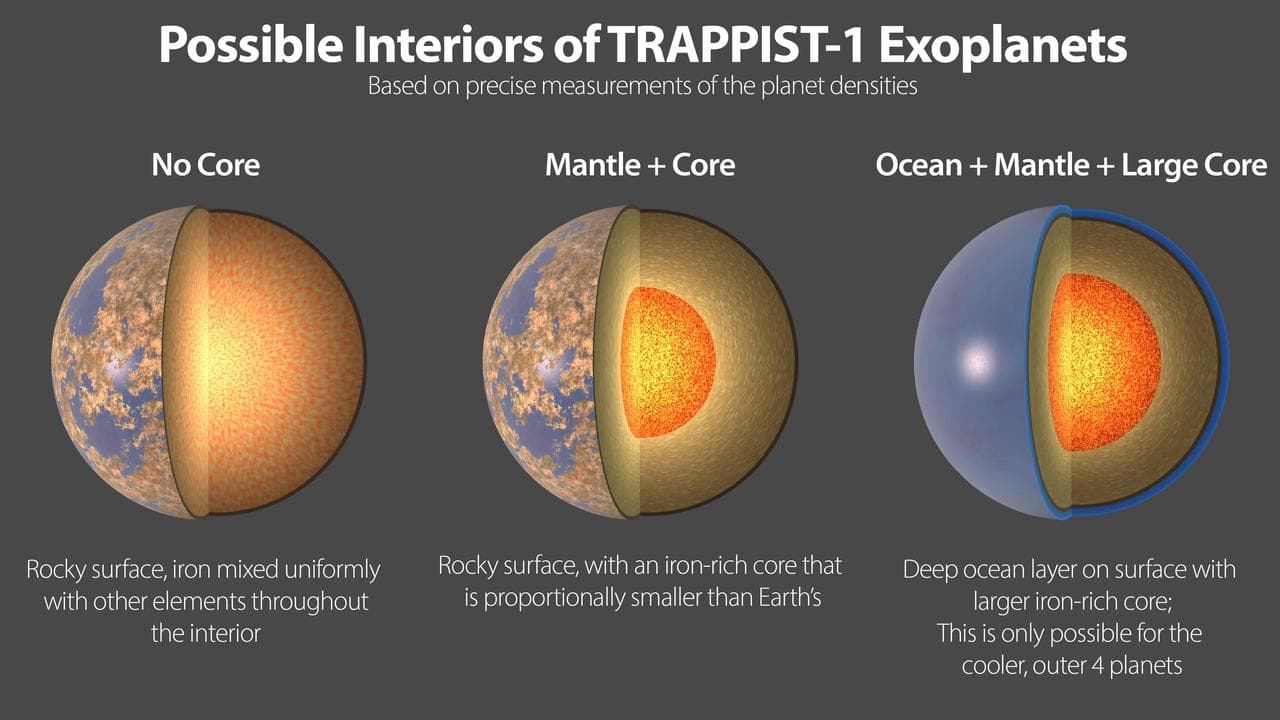 Possible Interiors of TRAPPIST-1 Exoplanets
Based on precise measurements of the planet densities

No Core

Rocky surface, iron mixed uniformly with other elements throughout the interior

Mantle + Core

Rocky surface, with an iron-rich core that is proportionally smaller than Earth's

Ocean + Mantle + Large Core

Deep ocean layer on surface with larger iron-rich core;
This is only possible for the cooler, outer 4 planets